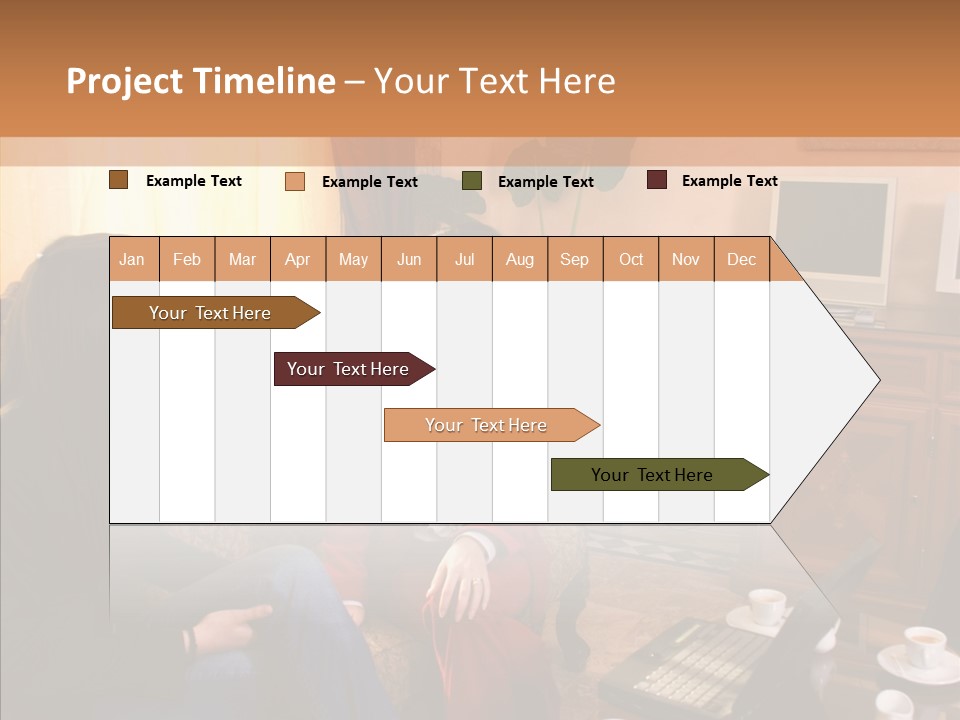 Project Timeline – Your Text Here

Example Text Example Text Example Text Example Text

Jan Feb Mar Apr May Jun Jul Aug Sep Oct Nov Dec

Your Text Here

Your Text Here

Your Text Here

Your Text Here